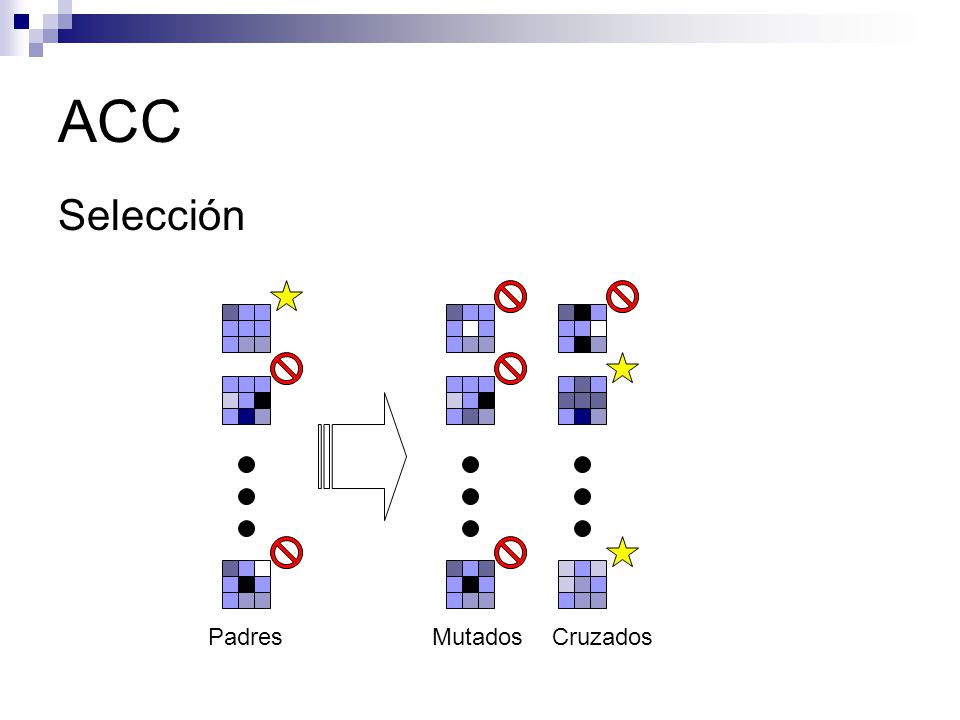 ACC

Selección

Padres

Mutados

Cruzados